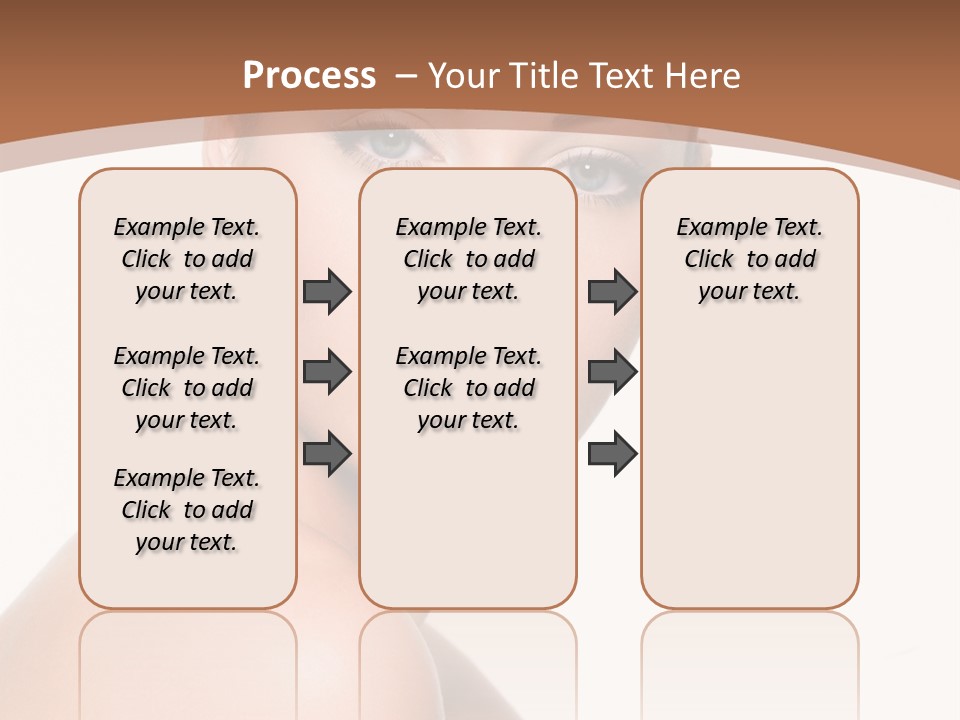 Process – Your Title Text Here

Example Text. Click to add your text.

Example Text. Click to add your text.

Example Text. Click to add your text.

Example Text. Click to add your text.

Example Text. Click to add your text.

Example Text. Click to add your text.